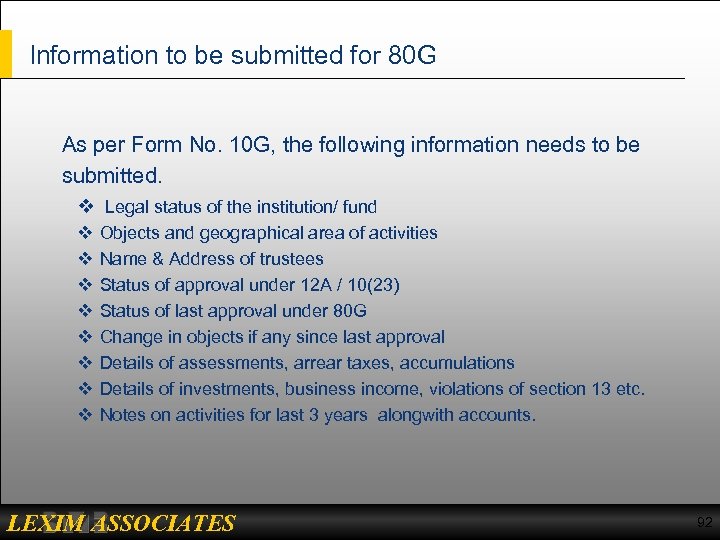 Information to be submitted for 80G

As per Form No. 10G, the following information needs to be submitted.

❖ Legal status of the institution/ fund
❖ Objects and geographical area of activities
❖ Name & Address of trustees
❖ Status of approval under 12A / 10(23)
❖ Status of last approval under 80G
❖ Change in objects if any since last approval
❖ Details of assessments, arrear taxes, accumulations
❖ Details of investments, business income, violations of section 13 etc.
❖ Notes on activities for last 3 years alongwith accounts.

LEXIM ASSOCIATES

92